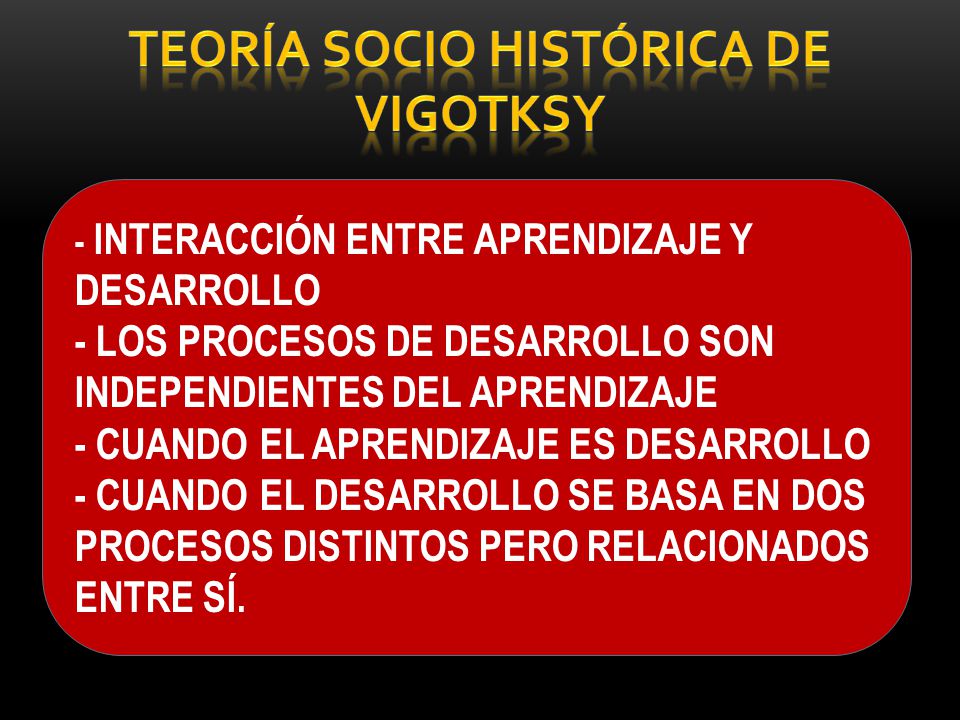 TEORÍA SOCIO HISTÓRICA DE VIGOTKSY

- INTERACCIÓN ENTRE APRENDIZAJE Y DESARROLLO
- LOS PROCESOS DE DESARROLLO SON INDEPENDIENTES DEL APRENDIZAJE
- CUANDO EL APRENDIZAJE ES DESARROLLO
- CUANDO EL DESARROLLO SE BASA EN DOS PROCESOS DISTINTOS PERO RELACIONADOS ENTRE SÍ.